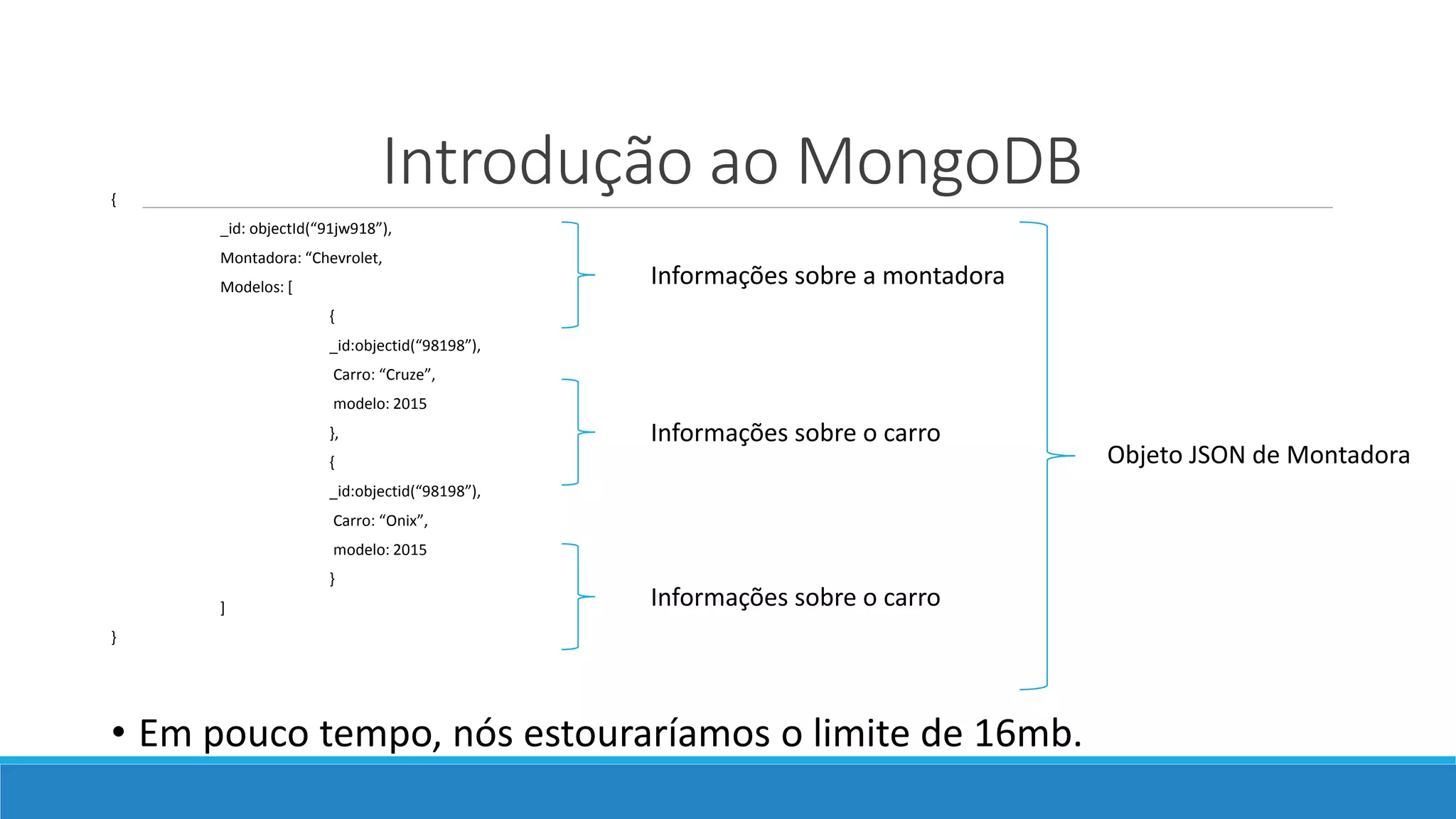 Introdução ao MongoDB

{
_id: objectId(“91jw918”),
Montadora: “Chevrolet,
Modelos: [
{
_id:objectid(“98198”),
Carro: “Cruze”,
modelo: 2015
},
{
_id:objectid(“98198”),
Carro: “Onix”,
modelo: 2015
}
]
}

Informações sobre a montadora

Informações sobre o carro

Informações sobre o carro

Objeto JSON de Montadora

• Em pouco tempo, nós estouraríamos o limite de 16mb.